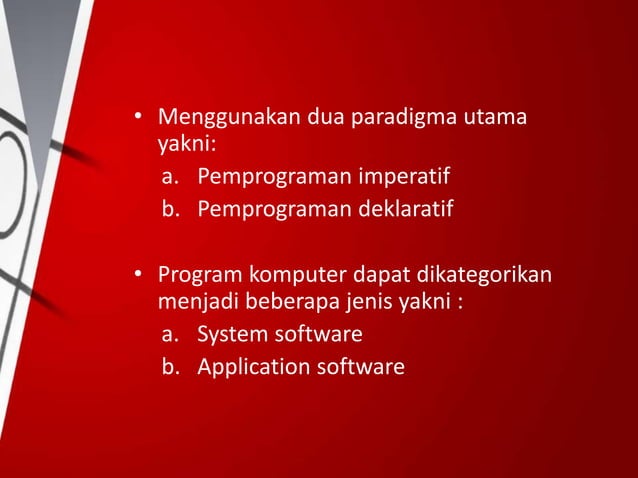 • Menggunakan dua paradigma utama yakni:
a. Pemprograman imperatif
b. Pemprograman deklaratif

• Program komputer dapat dikategorikan menjadi beberapa jenis yakni :
a. System software
b. Application software